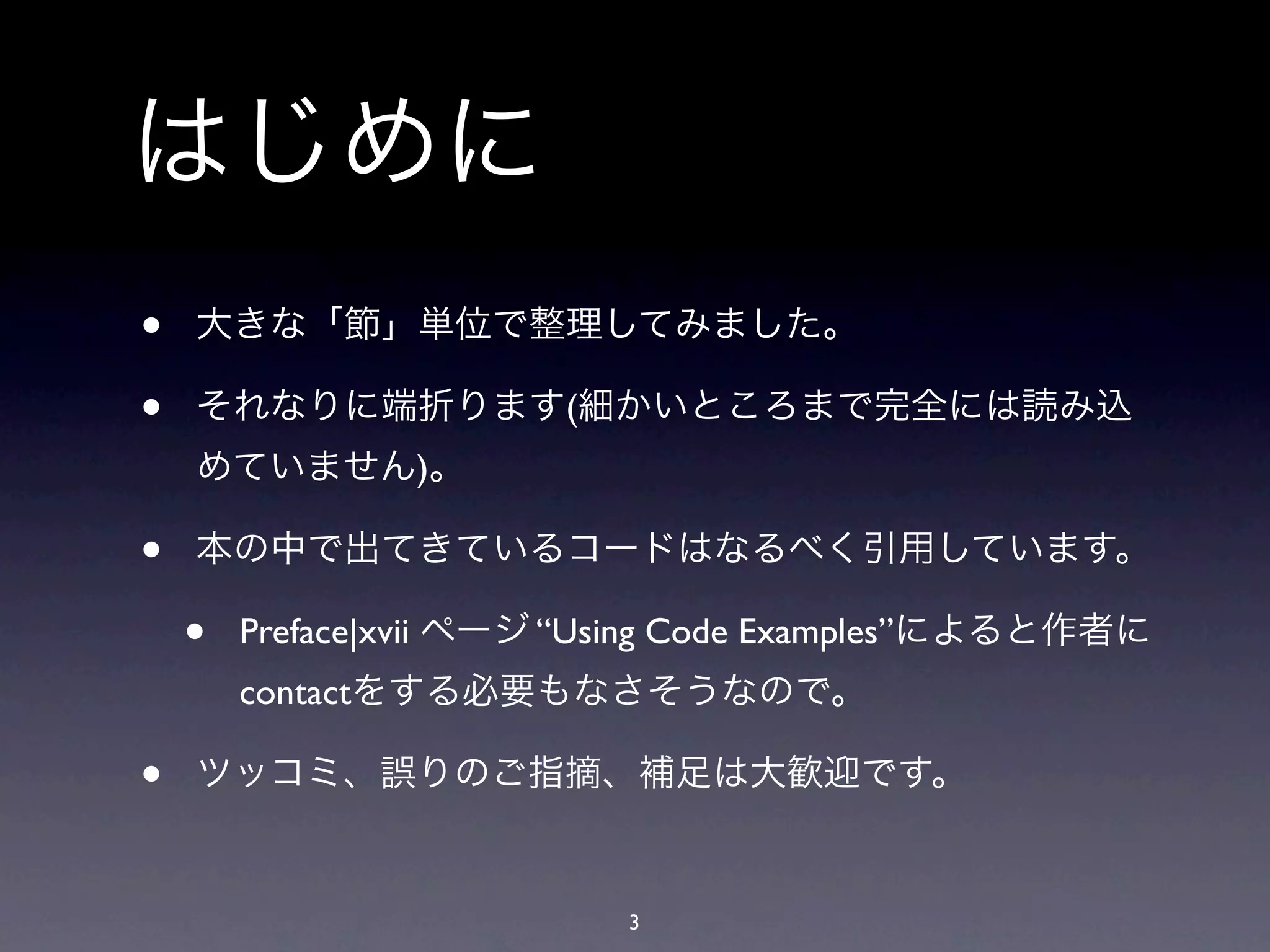 はじめに

• 大きな「節」単位で整理してみました。

• それなりに端折ります(細かいところまで完全には読み込めていません)。

• 本の中で出てきているコードはなるべく引用しています。

• Preface|xvii ページ “Using Code Examples”によると作者にcontactをする必要もなさそうなので。

• ツッコミ、誤りのご指摘、補足は大歓迎です。

3